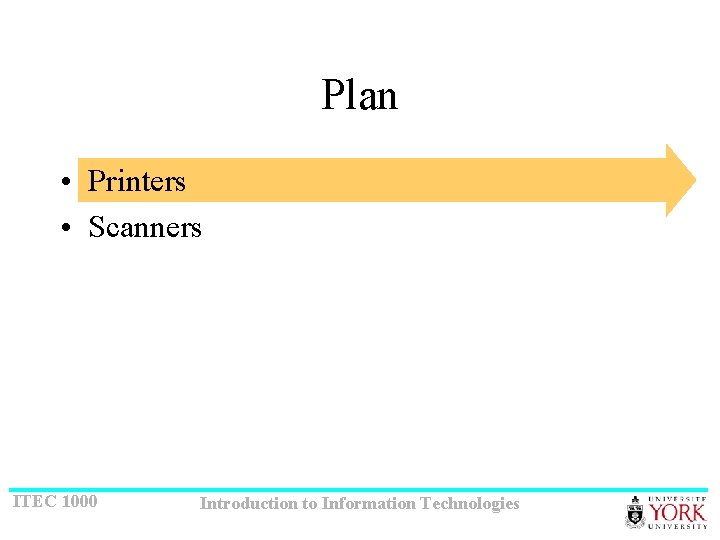 Plan

• Printers
• Scanners

ITEC 1000

Introduction to Information Technologies

UNIVERSITÉ YORK UNIVERSITY